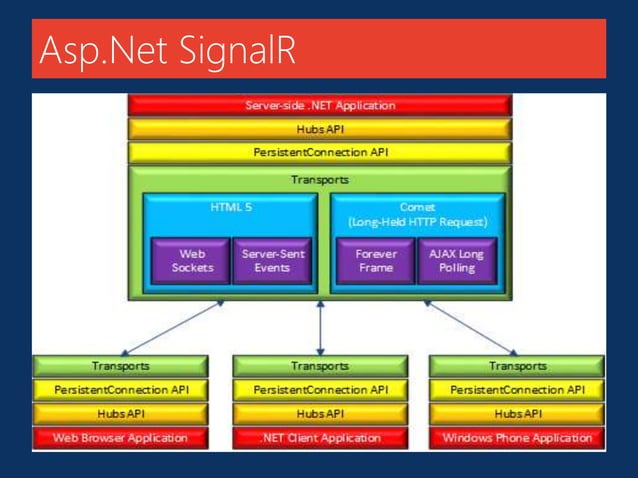 Asp.Net SignalR

Server-side .NET Application

Hubs API

PersistentConnection API

Transports

HTML 5

Web Sockets

Server-Sent Events

Comet (Long-Held HTTP Request)

Forever Frame

AJAX Long Polling

Transports

PersistentConnection API

Hubs API

Web Browser Application

Transports

PersistentConnection API

Hubs API

.NET Client Application

Transports

PersistentConnection API

Hubs API

Windows Phone Application